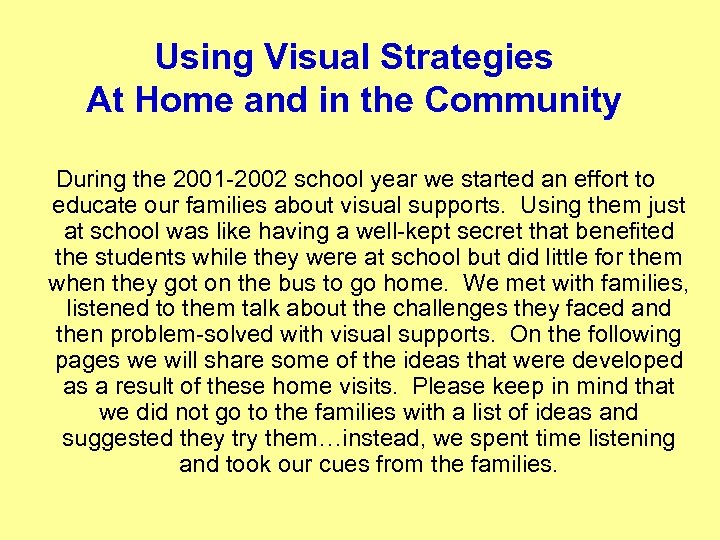 Using Visual Strategies
At Home and in the Community

During the 2001-2002 school year we started an effort to educate our families about visual supports. Using them just at school was like having a well-kept secret that benefited the students while they were at school but did little for them when they got on the bus to go home. We met with families, listened to them talk about the challenges they faced and then problem-solved with visual supports. On the following pages we will share some of the ideas that were developed as a result of these home visits. Please keep in mind that we did not go to the families with a list of ideas and suggested they try them…instead, we spent time listening and took our cues from the families.